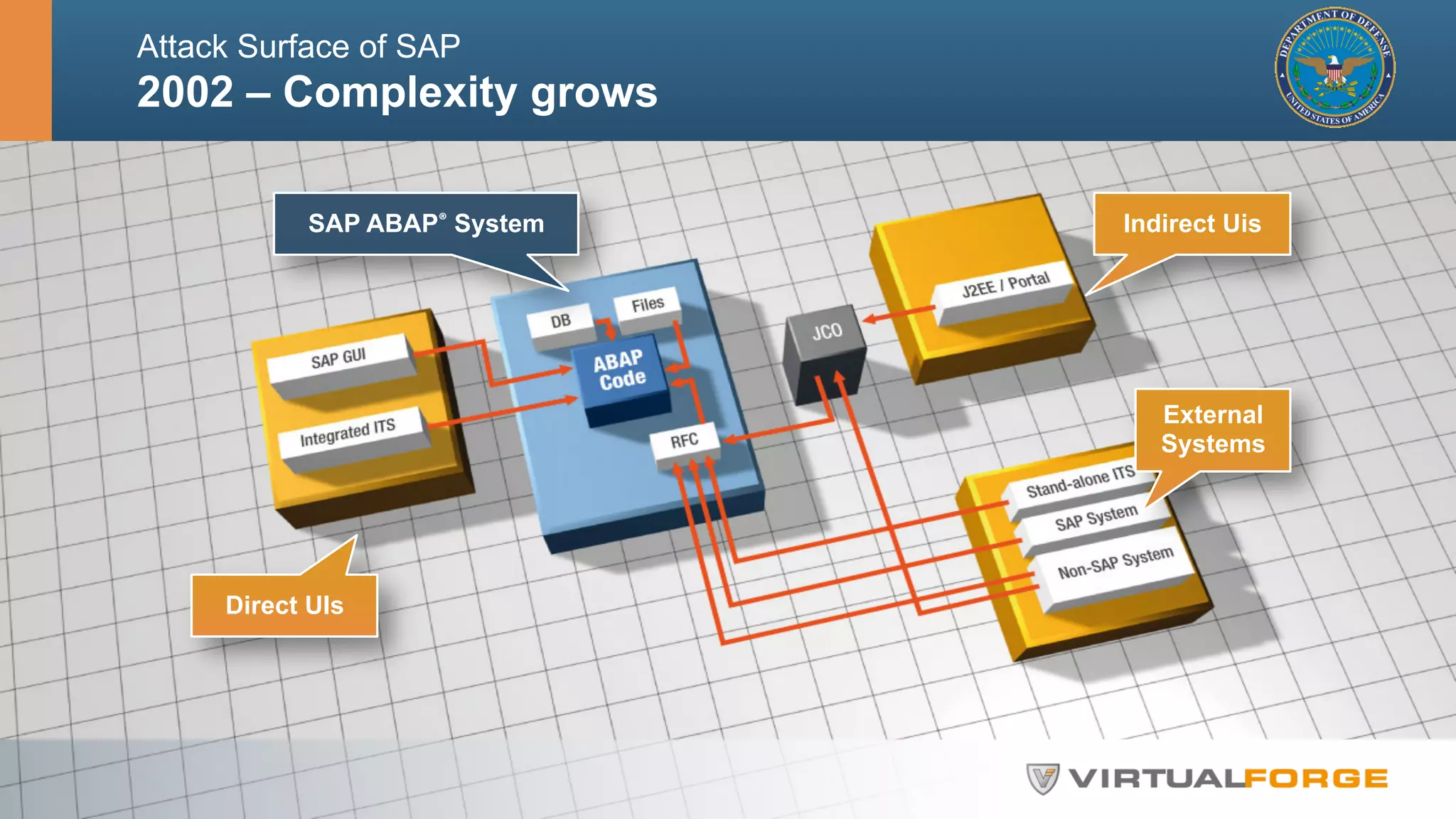 Attack Surface of SAP
2002 – Complexity grows

DEPARTMENT OF DEFENSE UNITED STATES OF AMERICA

SAP ABAP® System

Indirect Uis

DB

Files

ABAP Code

RFC

JCO

J2EE / Portal

SAP GUI

Integrated ITS

External Systems

Stand-alone ITS

SAP System

Non-SAP System

Direct UIs

VIRTUALFORGE